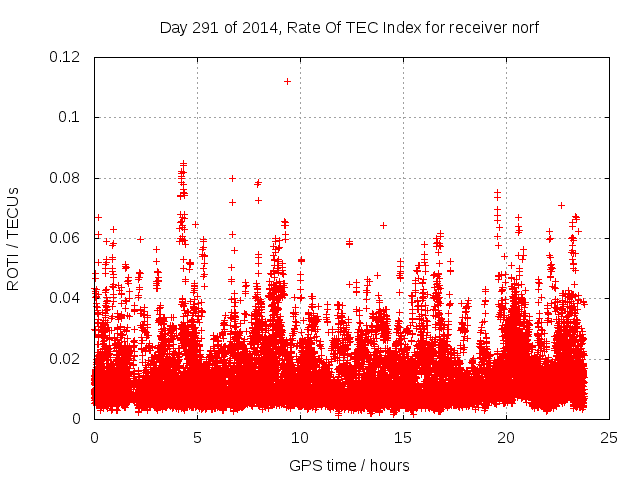 Day 291 of 2014, Rate Of TEC Index for receiver norf

ROTI / TECUs

0.12
0.1
0.08
0.06
0.04
0.02
0

0
5
10
15
20
25

GPS time / hours